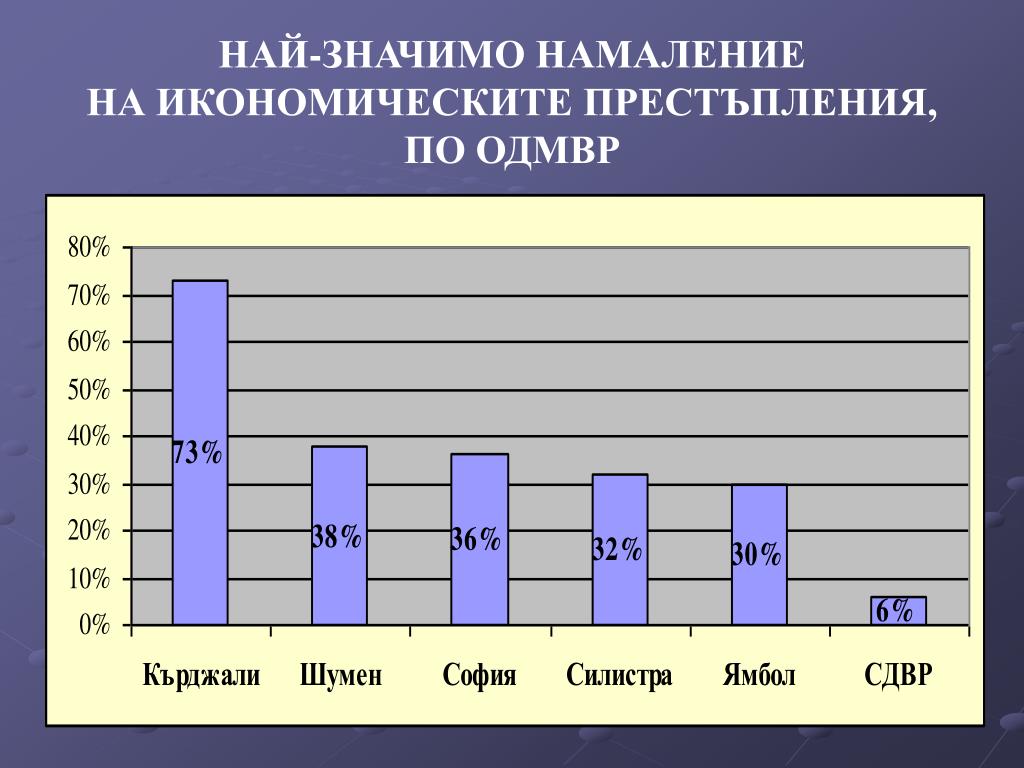 НАЙ-ЗНАЧИМО НАМАЛЕНИЕ НА ИКОНОМИЧЕСКИТЕ ПРЕСТЪПЛЕНИЯ, ПО ОДМВР

80%
70%
60%
50%
40%
30%
20%
10%
0%

73%
38%
36%
32%
30%
6%

Кърджали
Шумен
София
Силистра
Ямбол
СДВР